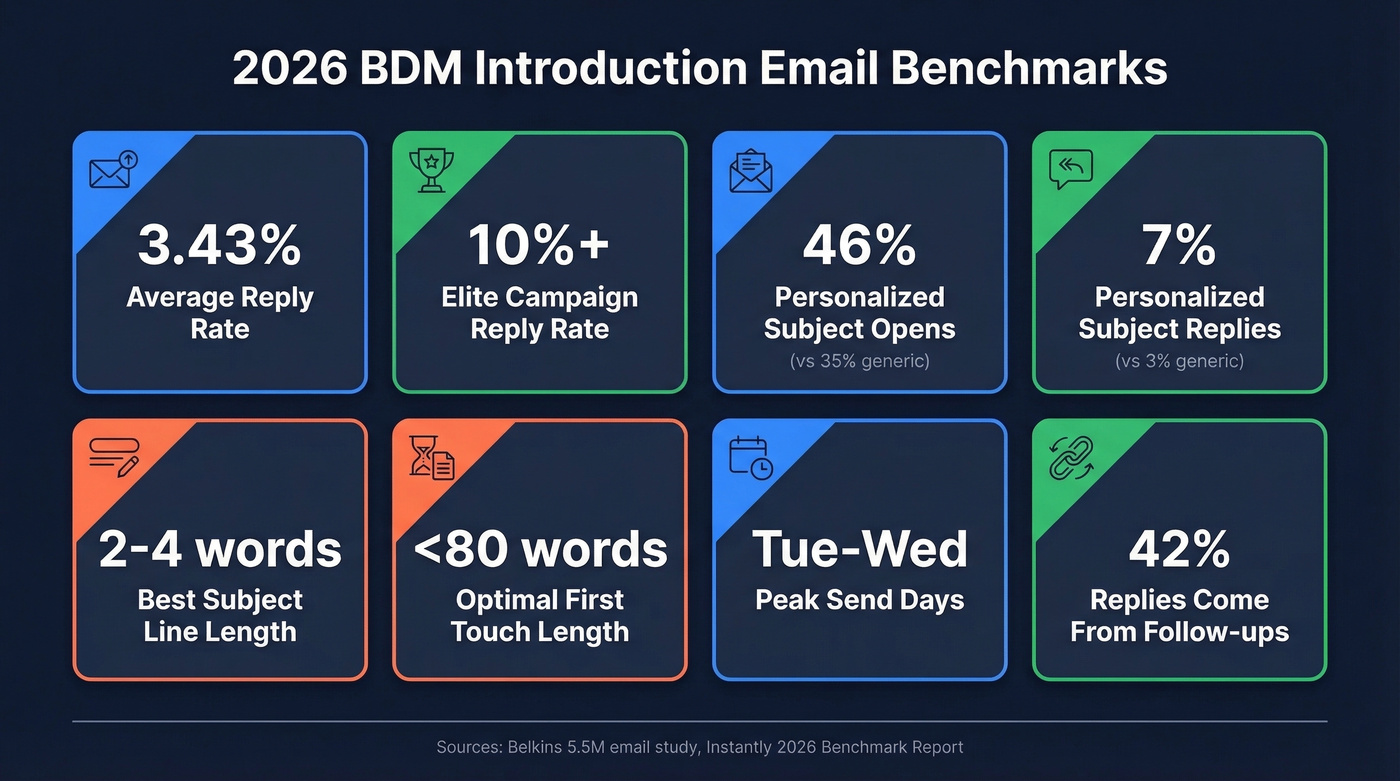 2026 BDM Introduction Email Benchmarks

3.43%
Average Reply Rate

10%+
Elite Campaign Reply Rate

46%
Personalized Subject Opens
(vs 35% generic)

7%
Personalized Subject Replies
(vs 3% generic)

2-4 words
Best Subject Line Length

<80 words
Optimal First Touch Length

Tue-Wed
Peak Send Days

42%
Replies Come From Follow-ups

Sources: Belkins 5.5M email study, Instantly 2026 Benchmark Report